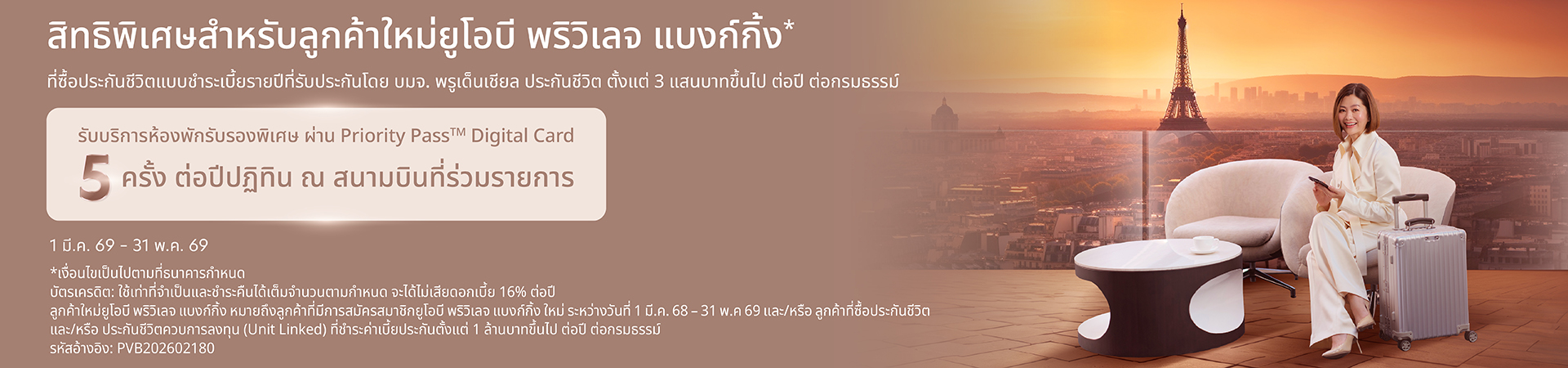 สิทธิพิเศษสำหรับลูกค้าใหม่ยูโอบี พริวิเลจ แบงก์กิ้ง*

ที่ซื้อประกันชีวิตแบบชำระเบี้ยรายปีที่รับประกันโดย บมจ. พรูเด็นเชียล ประกันชีวิต ตั้งแต่ 3 แสนบาทขึ้นไป ต่อปี ต่อกรมธรรม์

รับบริการห้องพักรับรองพิเศษ ผ่าน Priority Pass™ Digital Card

5 ครั้ง ต่อปีปฏิทิน ณ สนามบินที่ร่วมรายการ

1 มี.ค. 69 - 31 พ.ค. 69

*เงื่อนไขเป็นไปตามที่ธนาคารกำหนด
บัตรเครดิต: ใช้เท่าที่จำเป็นและชำระคืนได้เต็มจำนวนตามกำหนด จะได้ไม่เสียดอกเบี้ย 16% ต่อปี
ลูกค้าใหม่ยูโอบี พริวิเลจ แบงก์กิ้ง หมายถึงลูกค้าที่มีการสมัครสมาชิกยูโอบี พริวิเลจ แบงก์กิ้ง ใหม่ ระหว่างวันที่ 1 มี.ค. 68 – 31 พ.ค 69 และ/หรือ ลูกค้าที่ซื้อประกันชีวิต และ/หรือ ประกันชีวิตควบการลงทุน (Unit Linked) ที่ชำระค่าเบี้ยประกันตั้งแต่ 1 ล้านบาทขึ้นไป ต่อปี ต่อกรมธรรม์
รหัสอ้างอิง: PVB202602180